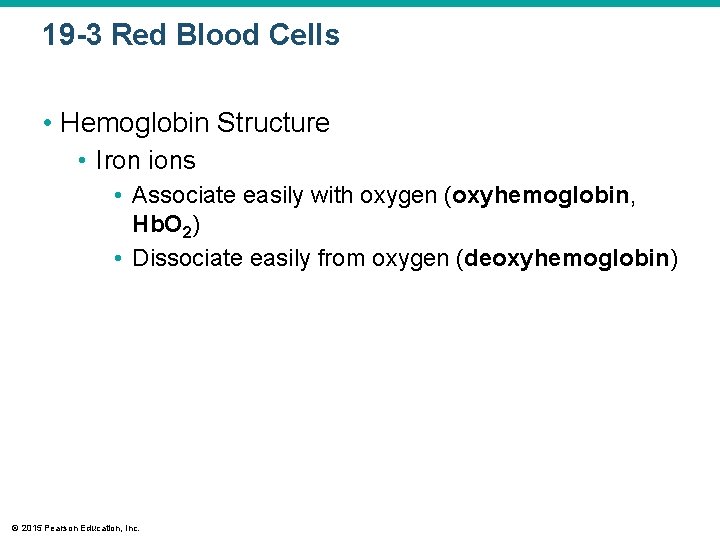 19-3 Red Blood Cells

• Hemoglobin Structure
  • Iron ions
    • Associate easily with oxygen (oxyhemoglobin, $HbO_2$)
    • Dissociate easily from oxygen (deoxyhemoglobin)

© 2015 Pearson Education, Inc.